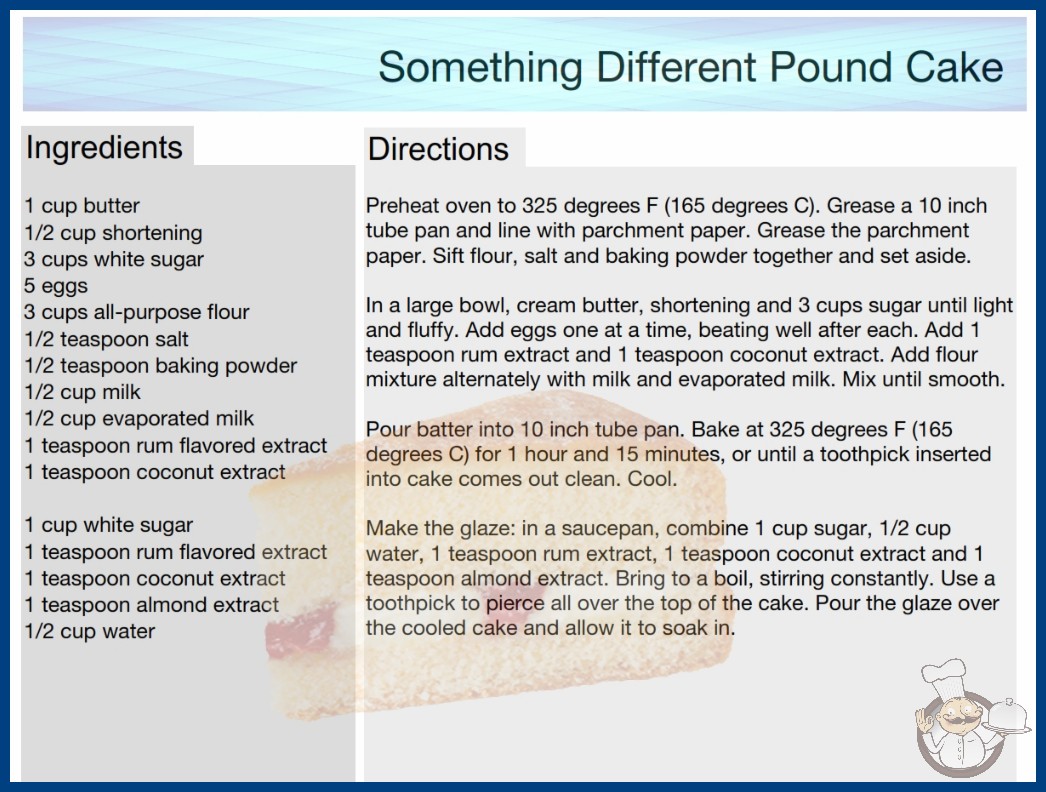 Something Different Pound Cake

Ingredients

1 cup butter
1/2 cup shortening
3 cups white sugar
5 eggs
3 cups all-purpose flour
1/2 teaspoon salt
1/2 teaspoon baking powder
1/2 cup milk
1/2 cup evaporated milk
1 teaspoon rum flavored extract
1 teaspoon coconut extract

1 cup white sugar
1 teaspoon rum flavored extract
1 teaspoon coconut extract
1 teaspoon almond extract
1/2 cup water

Directions

Preheat oven to 325 degrees F (165 degrees C). Grease a 10 inch tube pan and line with parchment paper. Grease the parchment paper. Sift flour, salt and baking powder together and set aside.

In a large bowl, cream butter, shortening and 3 cups sugar until light and fluffy. Add eggs one at a time, beating well after each. Add 1 teaspoon rum extract and 1 teaspoon coconut extract. Add flour mixture alternately with milk and evaporated milk. Mix until smooth.

Pour batter into 10 inch tube pan. Bake at 325 degrees F (165 degrees C) for 1 hour and 15 minutes, or until a toothpick inserted into cake comes out clean. Cool.

Make the glaze: in a saucepan, combine 1 cup sugar, 1/2 cup water, 1 teaspoon rum extract, 1 teaspoon coconut extract and 1 teaspoon almond extract. Bring to a boil, stirring constantly. Use a toothpick to pierce all over the top of the cake. Pour the glaze over the cooled cake and allow it to soak in.